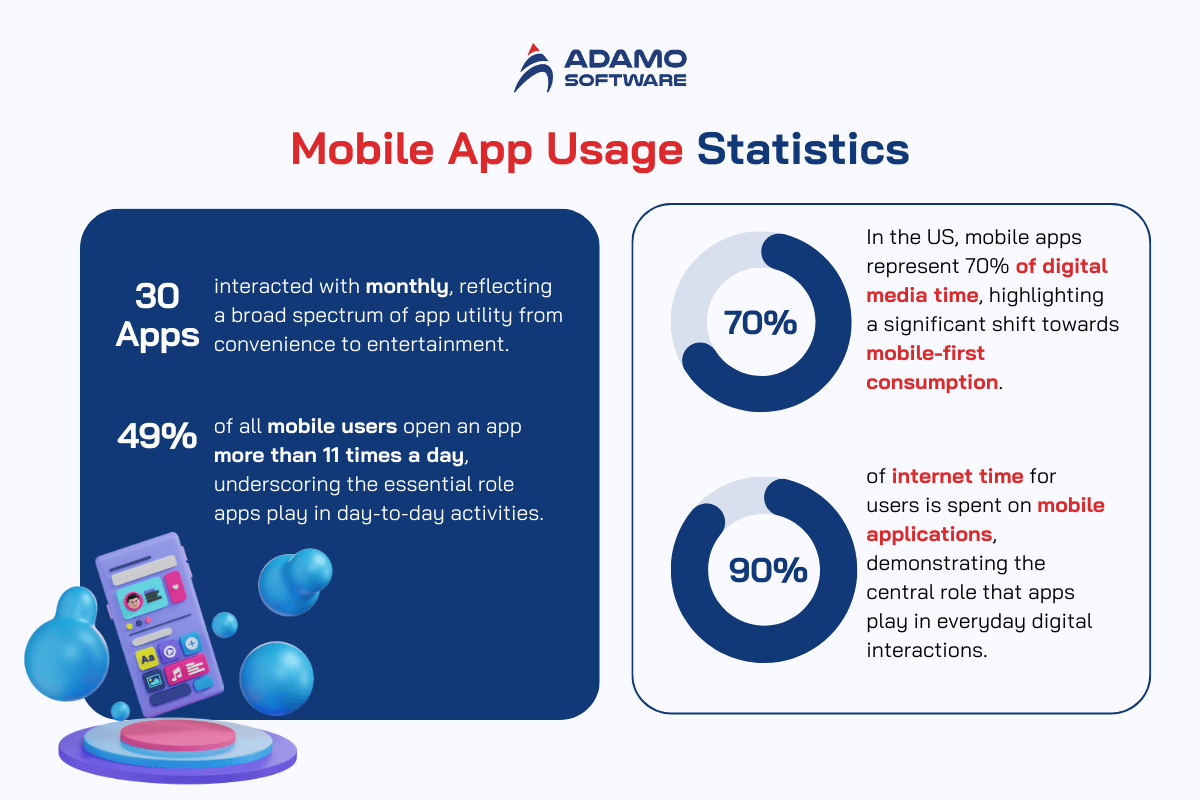 ADAMO SOFTWARE

Mobile App Usage Statistics

30 Apps interacted with monthly, reflecting a broad spectrum of app utility from convenience to entertainment.

49% of all mobile users open an app more than 11 times a day, underscoring the essential role apps play in day-to-day activities.

Aa

70%

In the US, mobile apps represent 70% of digital media time, highlighting a significant shift towards mobile-first consumption.

90%

of internet time for users is spent on mobile applications, demonstrating the central role that apps play in everyday digital interactions.